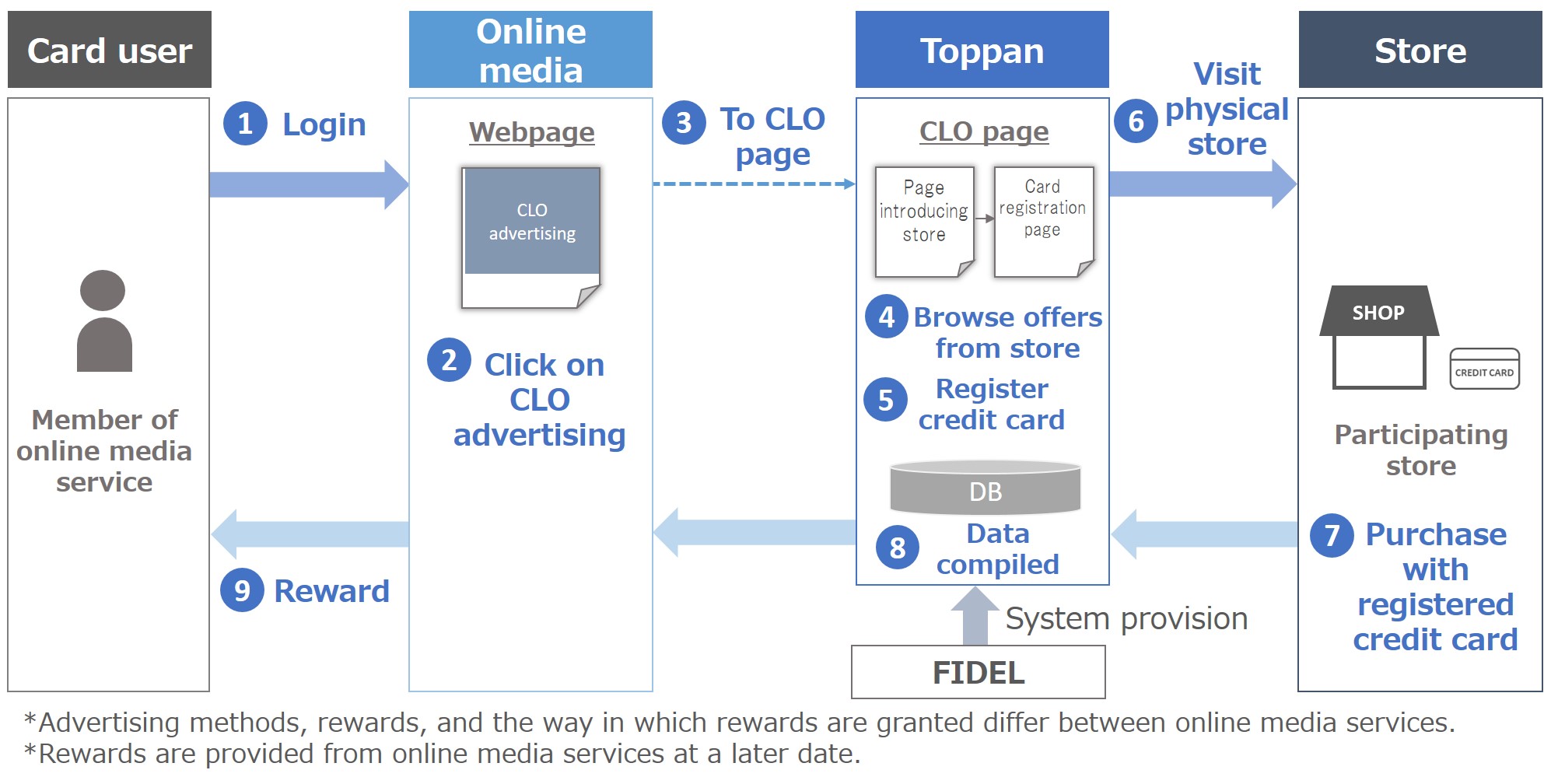 Card user

Online media

Toppan

Store

1 Login

Webpage

CLO advertising

2 Click on CLO advertising

3 To CLO page

CLO page

Page introducing store

Card registration page

4 Browse offers from store

5 Register credit card

DB

8 Data compiled

6 Visit physical store

SHOP

CREDIT CARD

Participating store

7 Purchase with registered credit card

Member of online media service

9 Reward

System provision

FIDEL

*Advertising methods, rewards, and the way in which rewards are granted differ between online media services.
*Rewards are provided from online media services at a later date.